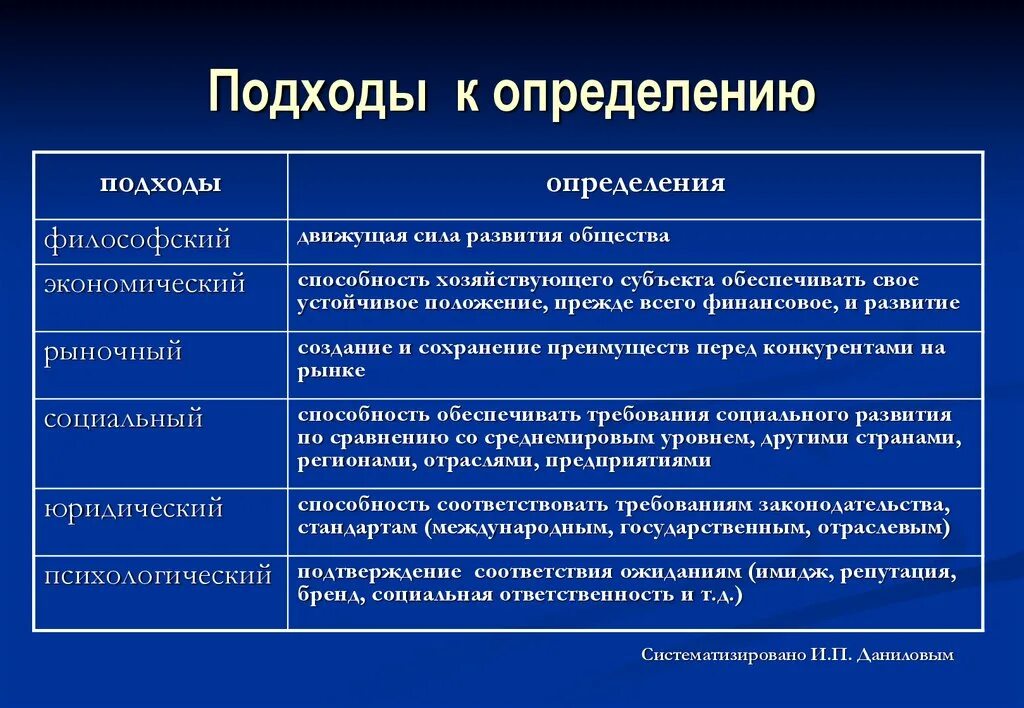 Подходы к определению

| подходы | определения |
|---|---|
| философский | движущая сила развития общества |
| экономический | способность хозяйствующего субъекта обеспечивать свое устойчивое положение, прежде всего финансовое, и развитие |
| рыночный | создание и сохранение преимуществ перед конкурентами на рынке |
| социальный | способность обеспечивать требования социального развития по сравнению со среднемировым уровнем, другими странами, регионами, отраслями, предприятиями |
| юридический | способность соответствовать требованиям законодательства, стандартам (международным, государственным, отраслевым) |
| психологический | подтверждение соответствия ожиданиям (имидж, репутация, бренд, социальная ответственность и т.д.) |

Систематизировано И.П. Даниловым